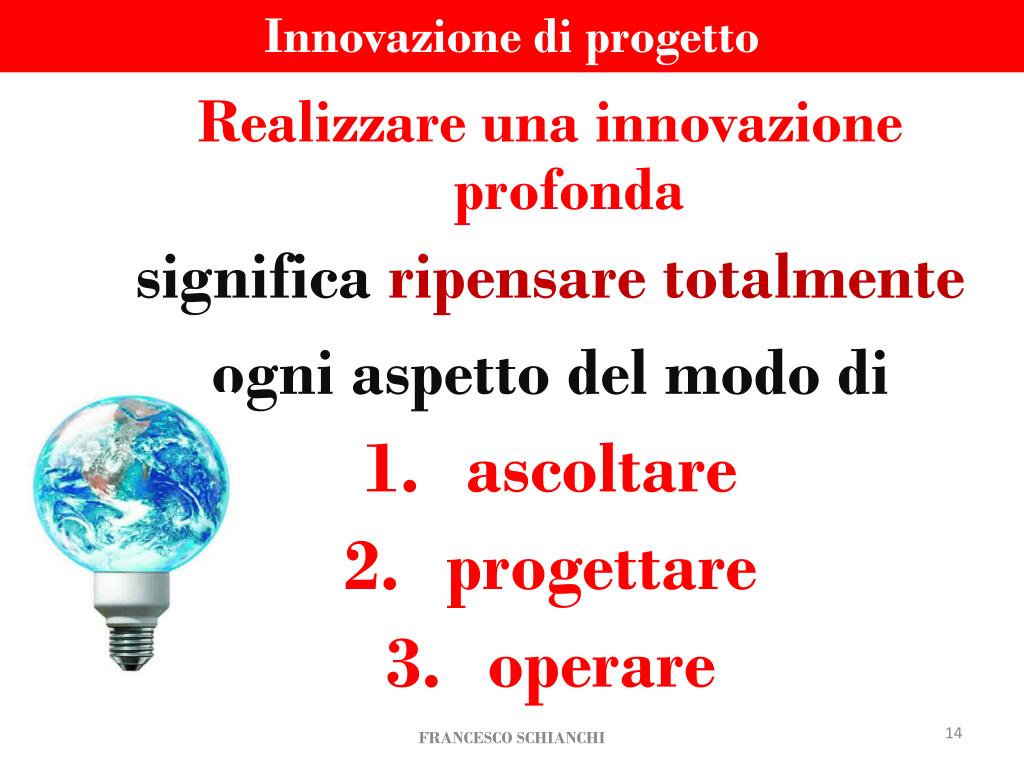 Innovazione di progetto

Realizzare una innovazione profonda

significa ripensare totalmente

ogni aspetto del modo di

1. ascoltare
2. progettare
3. operare

FRANCESCO SCHIANCHI

14